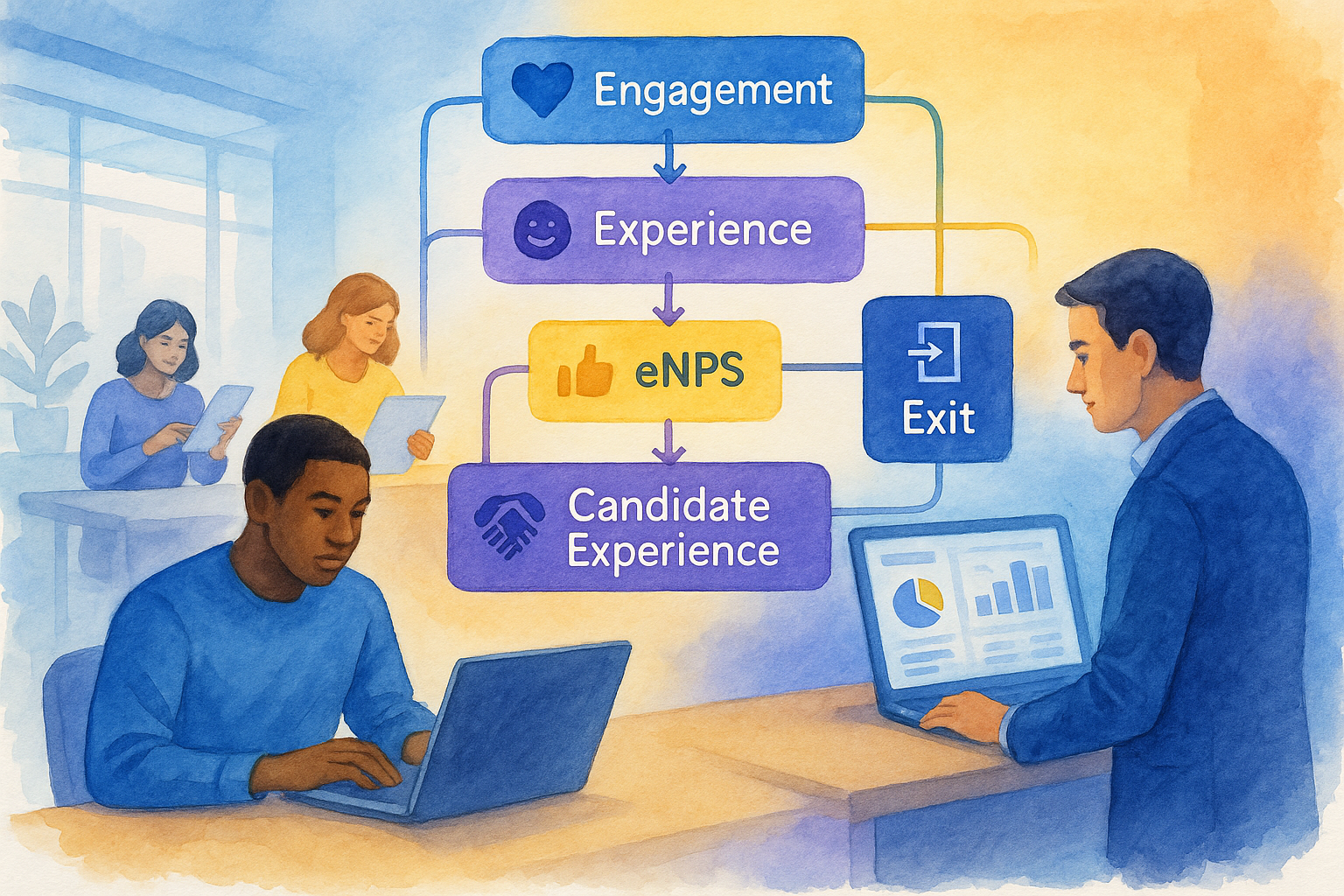 Engagement

Experience

eNPS

Exit

Candidate Experience